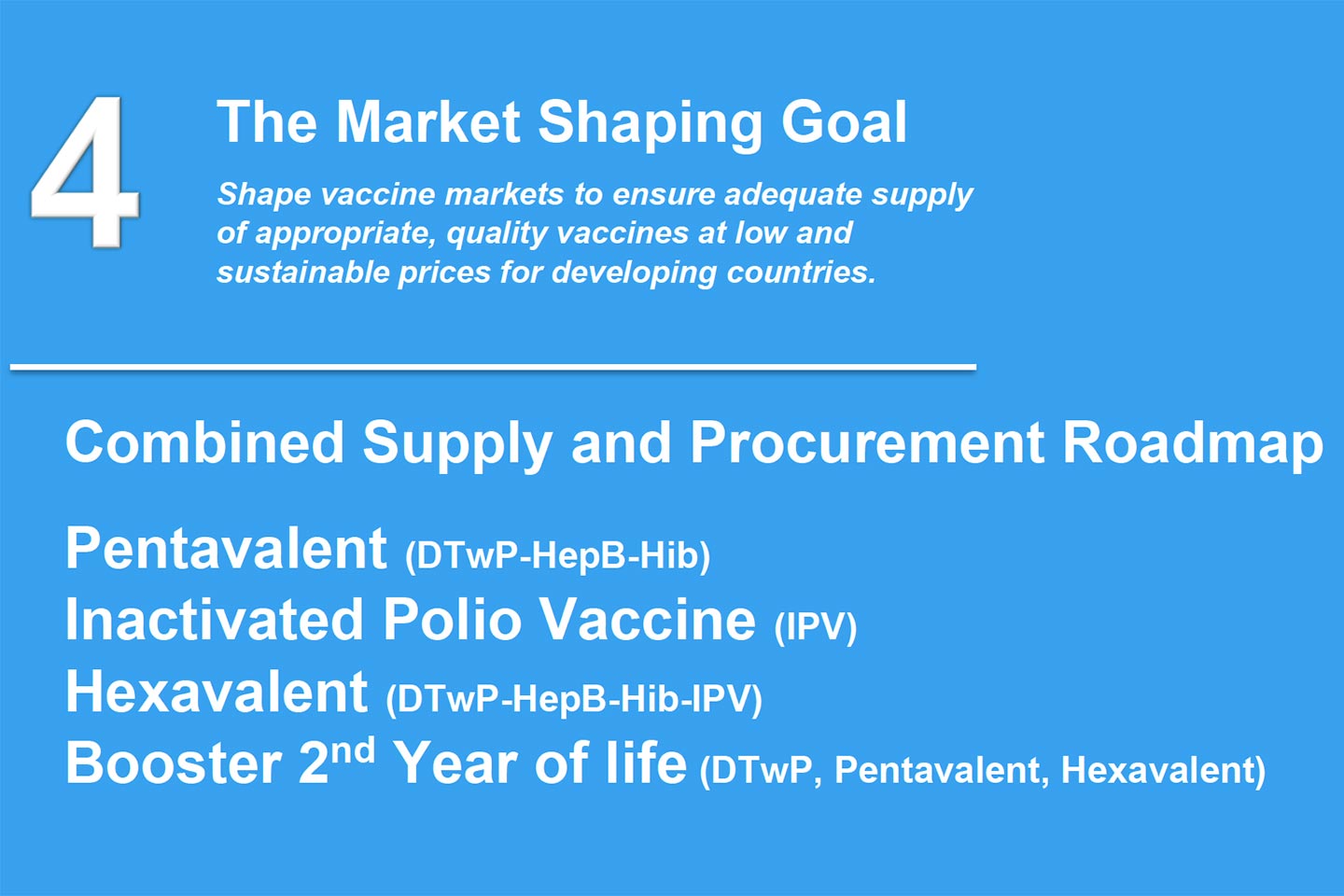 4

The Market Shaping Goal

Shape vaccine markets to ensure adequate supply of appropriate, quality vaccines at low and sustainable prices for developing countries.

Combined Supply and Procurement Roadmap

Pentavalent (DTwP-HepB-Hib)
Inactivated Polio Vaccine (IPV)
Hexavalent (DTwP-HepB-Hib-IPV)
Booster 2$^{nd}$ Year of life (DTwP, Pentavalent, Hexavalent)